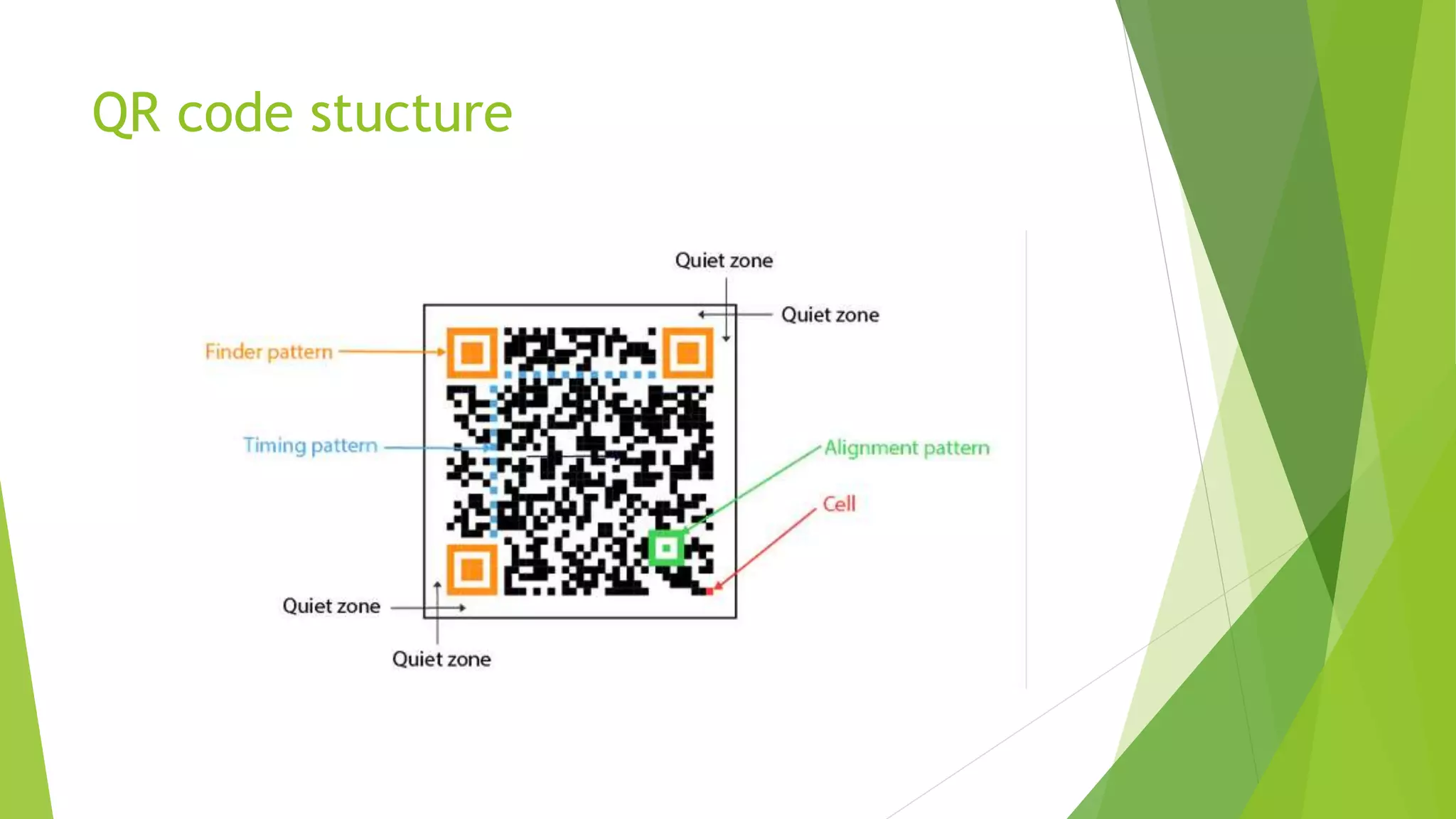 QR code stucture

Quiet zone

Quiet zone

Finder pattern

Timing pattern

Alignment pattern

Cell

Quiet zone

Quiet zone